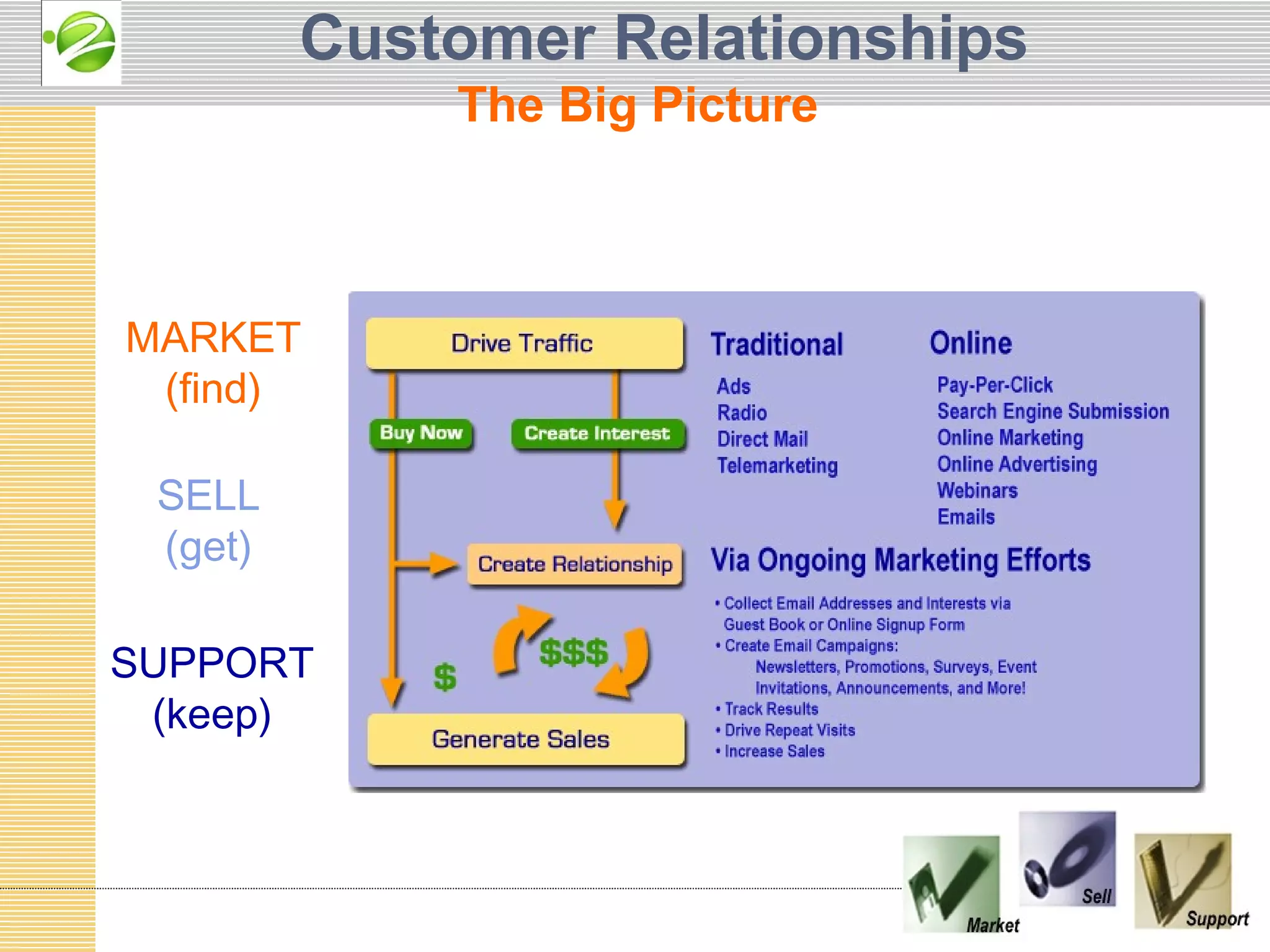 Customer Relationships
The Big Picture

MARKET
(find)

SELL
(get)

SUPPORT
(keep)

Drive Traffic

Buy Now

Create Interest

Create Relationship

$

$$$

Generate Sales

Traditional

Ads
Radio
Direct Mail
Telemarketing

Online

Pay-Per-Click
Search Engine Submission
Online Marketing
Online Advertising
Webinars
Emails

Via Ongoing Marketing Efforts

• Collect Email Addresses and Interests via Guest Book or Online Signup Form
• Create Email Campaigns:
Newsletters, Promotions, Surveys, Event Invitations, Announcements, and More!
• Track Results
• Drive Repeat Visits
• Increase Sales

Market

Sell

Support